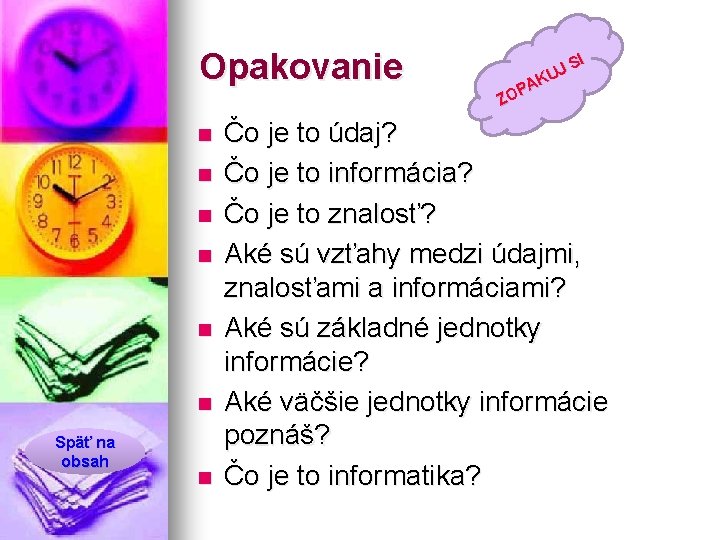 Opakovanie

ZOPAKUJ SI

- Čo je to údaj?
- Čo je to informácia?
- Čo je to znalosť?
- Aké sú vzťahy medzi údajmi, znalosťami a informáciami?
- Aké sú základné jednotky informácie?
- Aké väčšie jednotky informácie poznáš?
- Čo je to informatika?

Späť na obsah